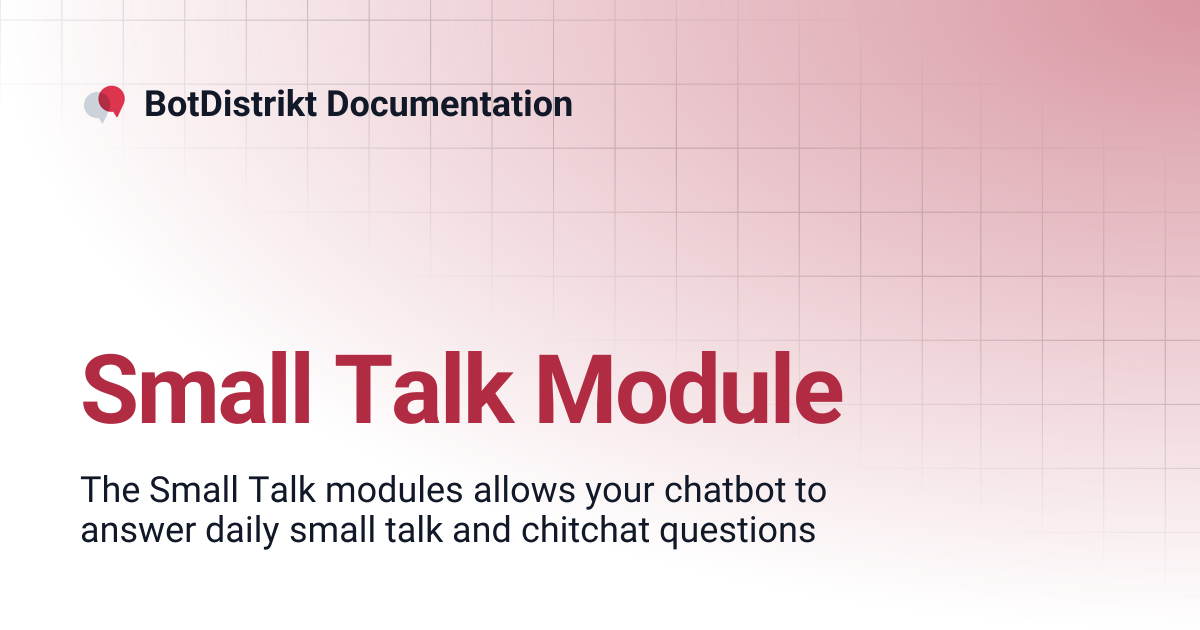 BotDistrikt Documentation

Small Talk Module

The Small Talk modules allows your chatbot to answer daily small talk and chitchat questions